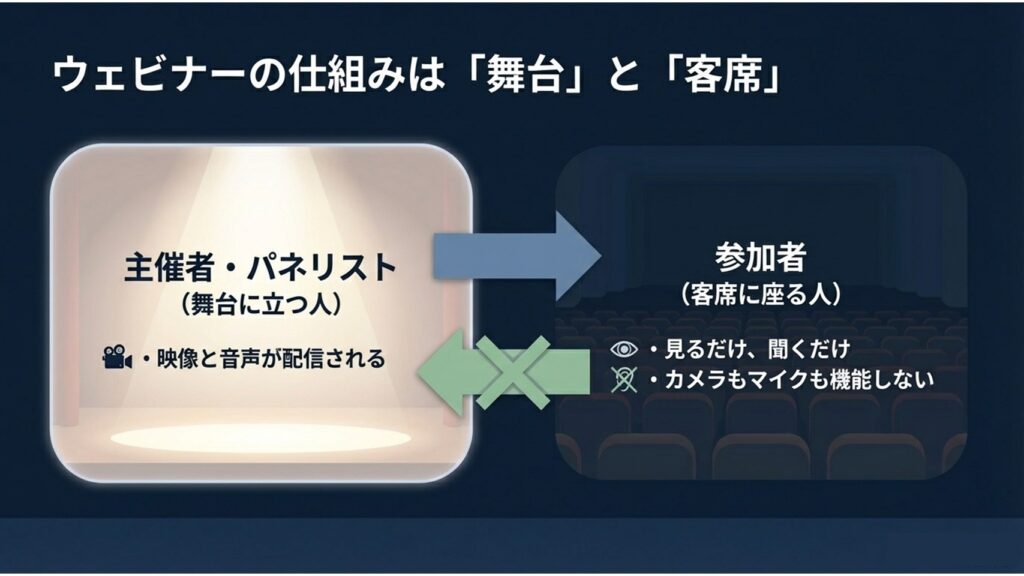 ウェビナーの仕組みは「舞台」と「客席」

主催者・パネリスト
（舞台に立つ人）

・映像と音声が配信される

参加者
（客席に座る人）

・見るだけ、聞くだけ
・カメラもマイクも機能しない